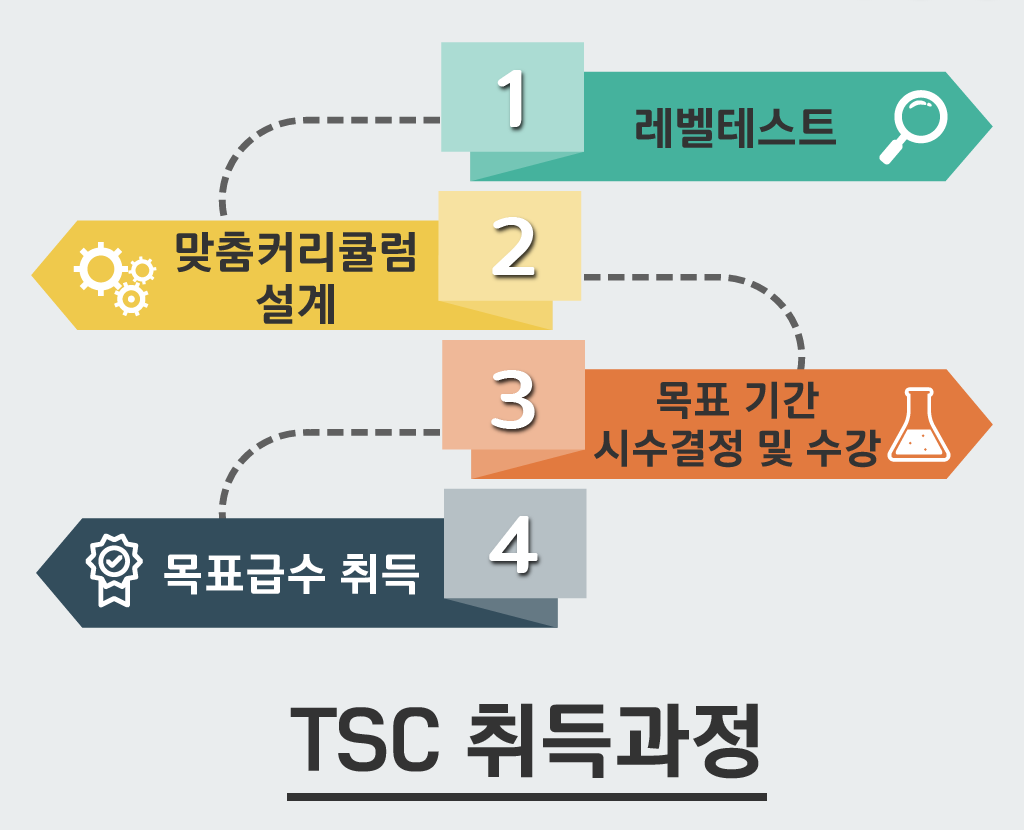 1
레벨테스트

2
맞춤커리큘럼 설계

3
목표 기간 시수결정 및 수강

4
목표급수 취득

TSC 취득과정